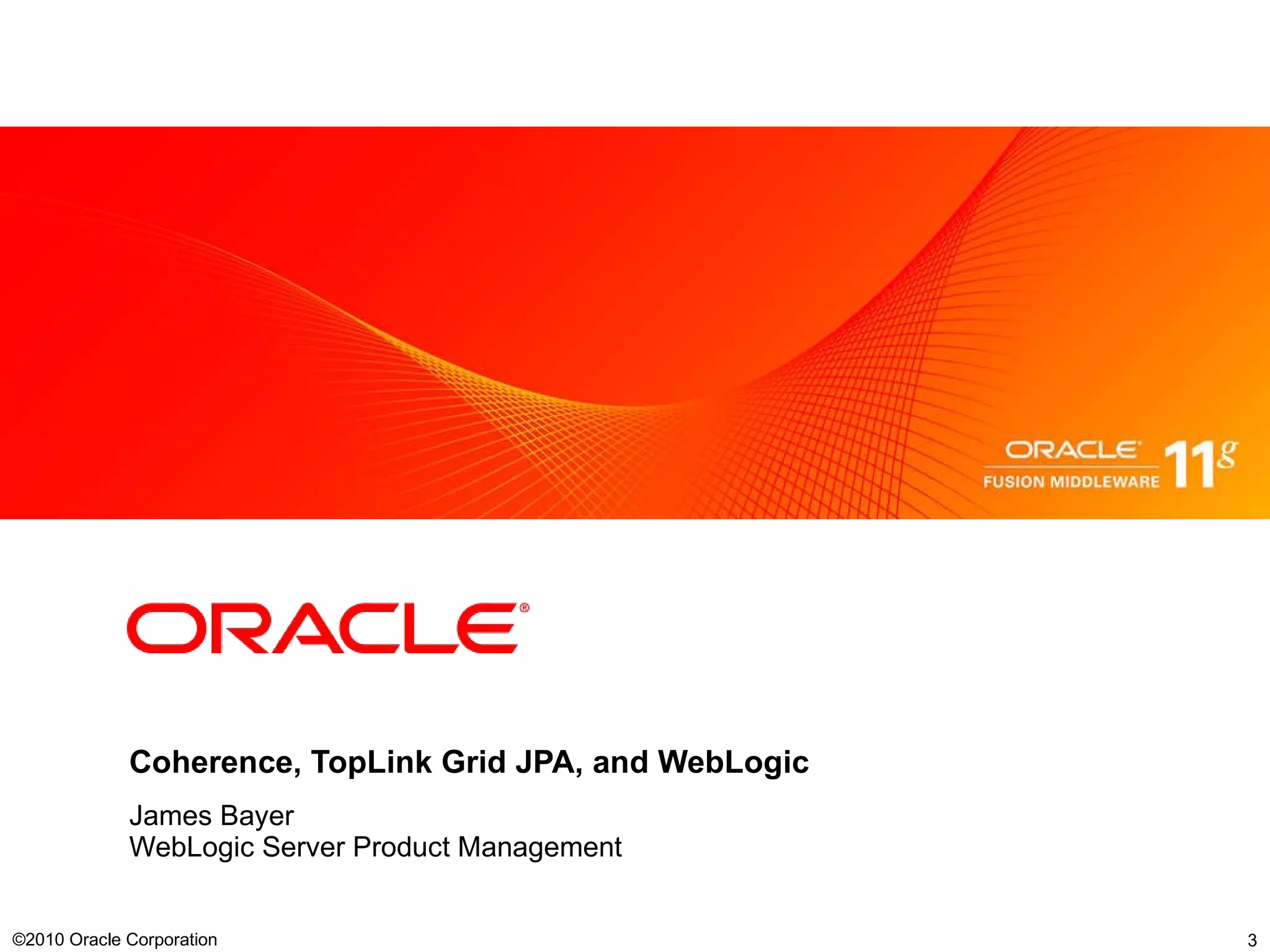 ORACLE
FUSION MIDDLEWARE 11g

ORACLE®

Coherence, TopLink Grid JPA, and WebLogic

James Bayer
WebLogic Server Product Management

©2010 Oracle Corporation

3